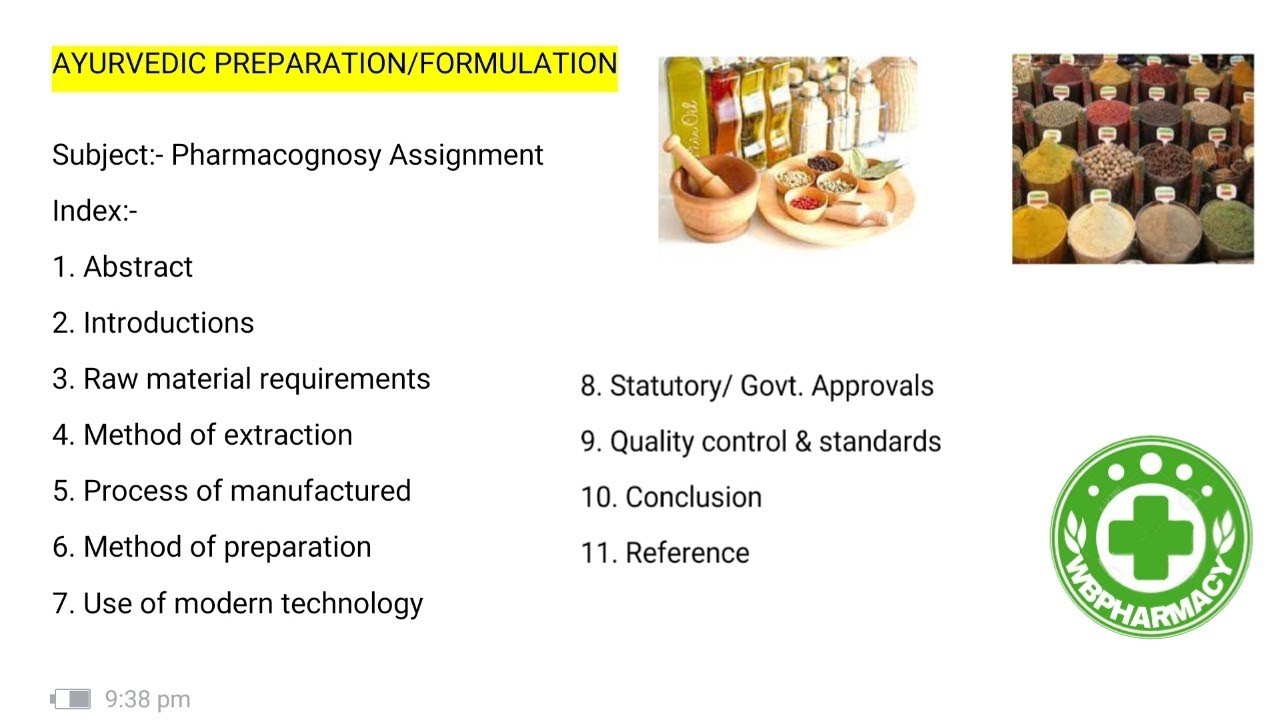 AYURVEDIC PREPARATION/FORMULATION

Subject:- Pharmacognosy Assignment

Index:-

1. Abstract

2. Introductions

3. Raw material requirements

4. Method of extraction

5. Process of manufactured

6. Method of preparation

7. Use of modern technology

8. Statutory/ Govt. Approvals

9. Quality control & standards

10. Conclusion

11. Reference

WBPHARMACY

9:38 pm